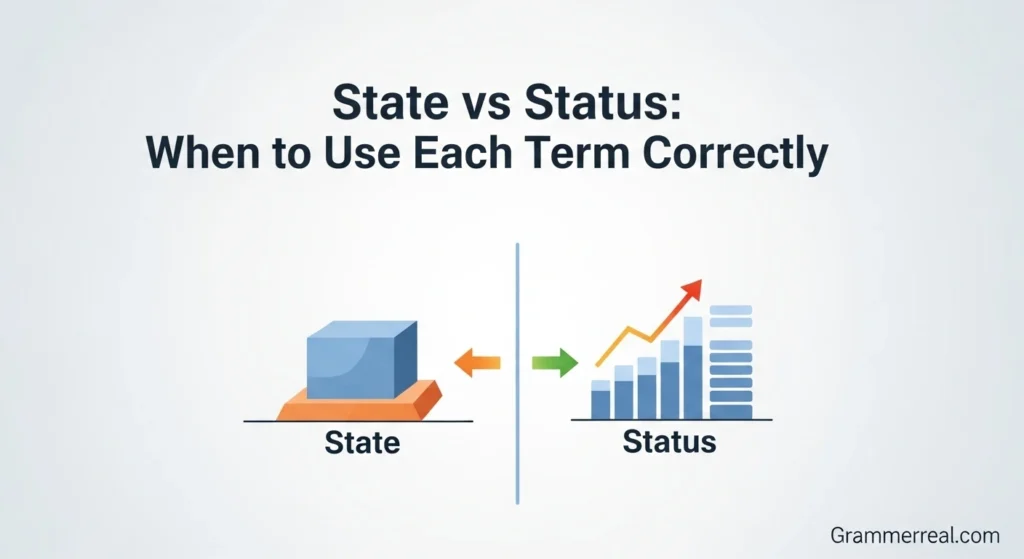 State vs Status:
When to Use Each Term Correctly

State

Status

Grammerreal.com